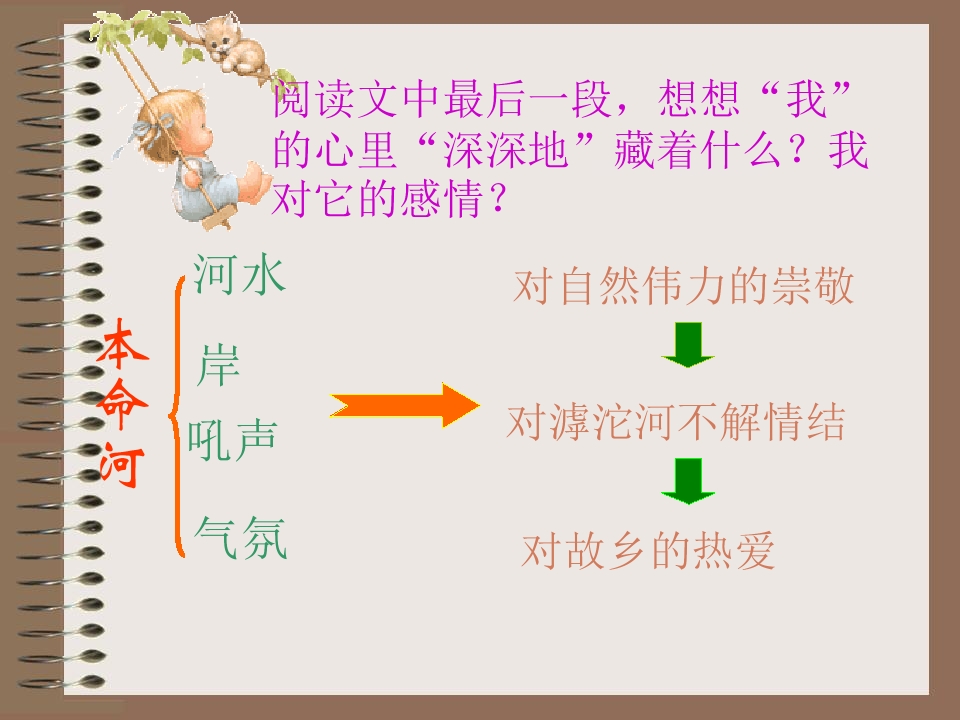 阅读文中最后一段，想想“我”的心里“深深地”藏着什么？我对它的感情？

本命河

河水

岸

吼声

气氛

对自然伟力的崇敬

对滹沱河不解情结

对故乡的热爱